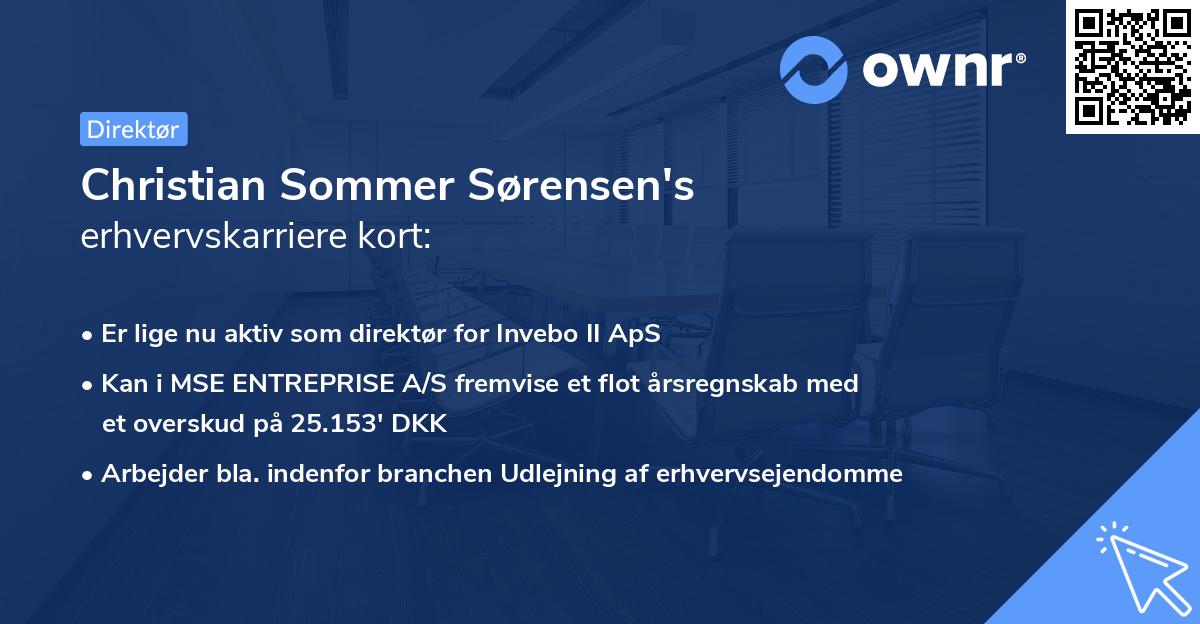 ownr®

Direktør

Christian Sommer Sørensen's
erhvervskarriere kort:

• Er lige nu aktiv som direktør for Invebo II ApS
• Kan i MSE ENTREPRISE A/S fremvise et flot årsregnskab med et overskud på 25.153' DKK
• Arbejder bla. indenfor branchen Udlejning af erhvervsejendomme